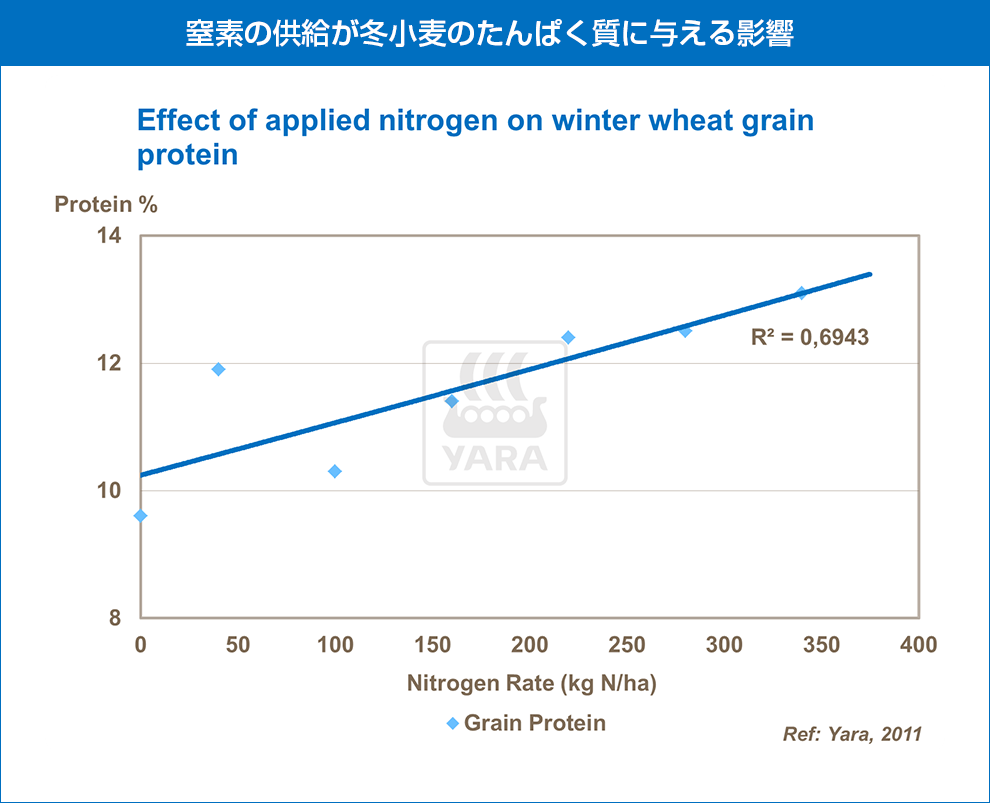 窒素の供給が冬小麦のたんぱく質に与える影響

Effect of applied nitrogen on winter wheat grain protein

Protein %

14
12
10
8

$R^2 = 0,6943$

YARA

0 50 100 150 200 250 300 350 400

Nitrogen Rate (kg N/ha)

Grain Protein

Ref: Yara, 2011